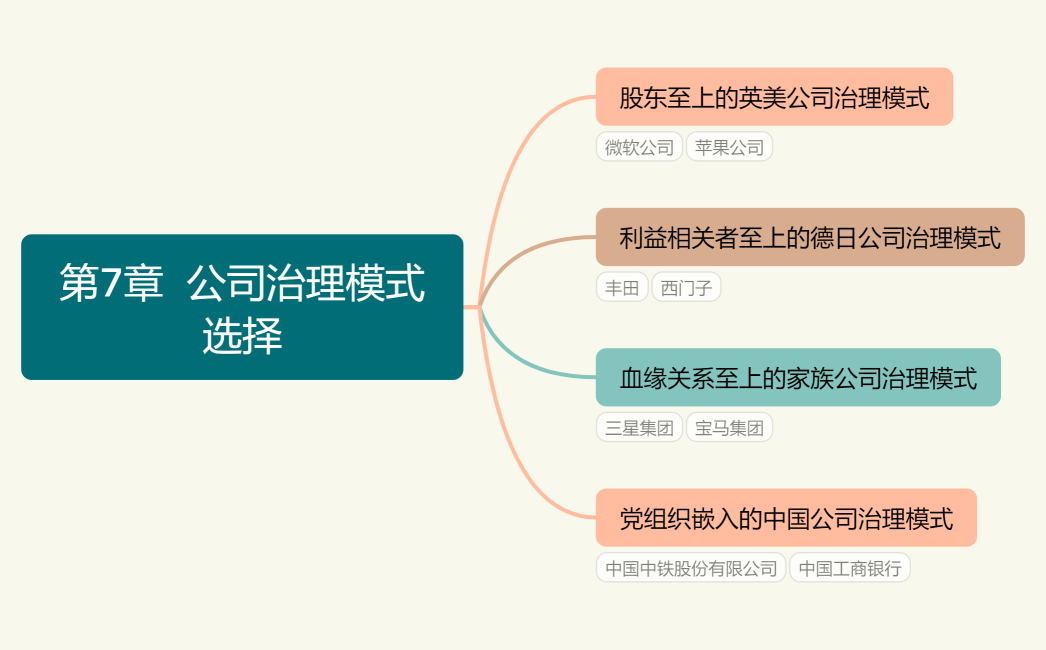 第7章 公司治理模式选择

股东至上的英美公司治理模式

微软公司 苹果公司

利益相关者至上的德日公司治理模式

丰田 西门子

血缘关系至上的家族公司治理模式

三星集团 宝马集团

党组织嵌入的中国公司治理模式

中国中铁股份有限公司 中国工商银行